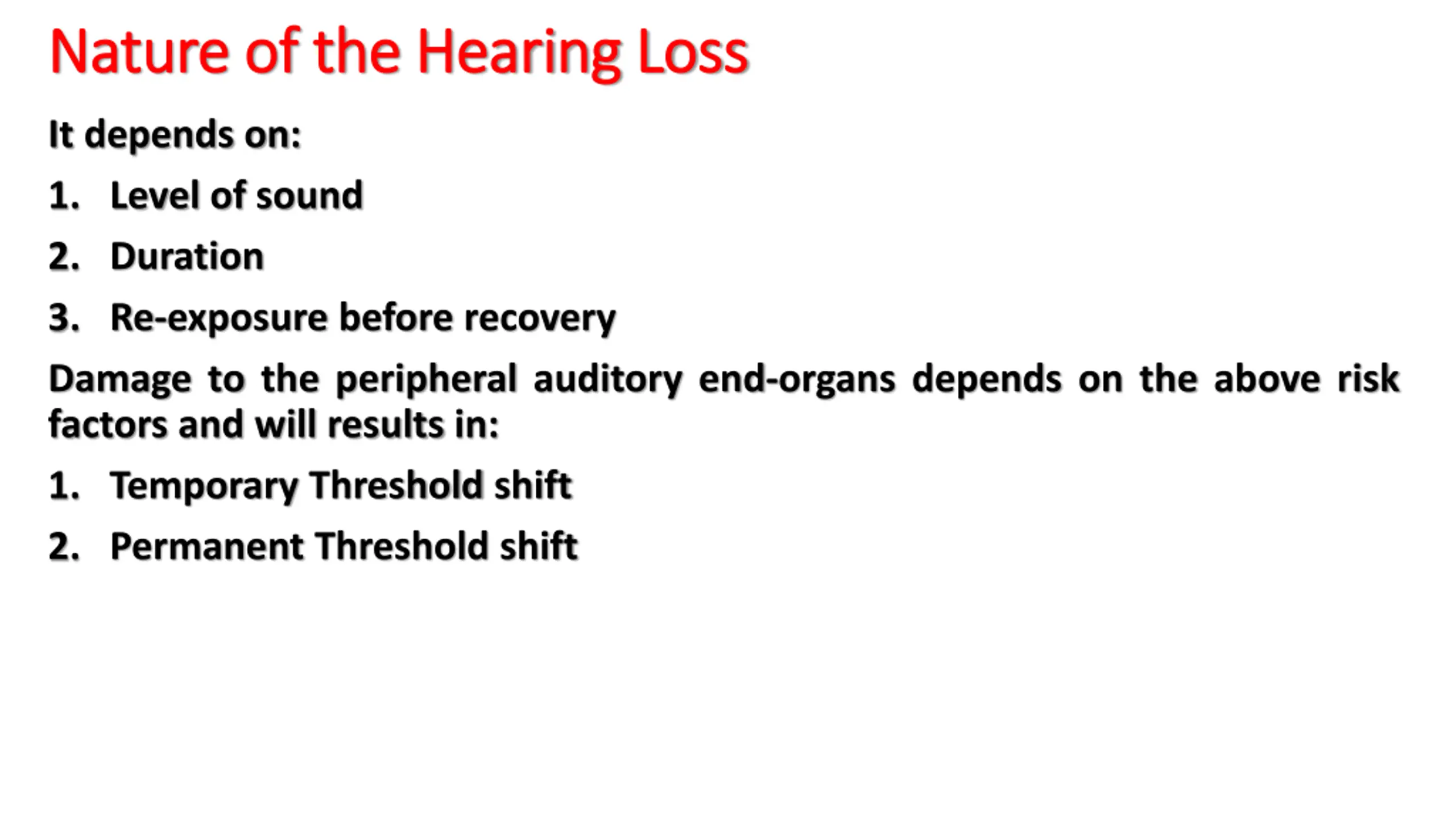 Nature of the Hearing Loss

It depends on:

1. Level of sound

2. Duration

3. Re-exposure before recovery

Damage to the peripheral auditory end-organs depends on the above risk factors and will results in:

1. Temporary Threshold shift

2. Permanent Threshold shift